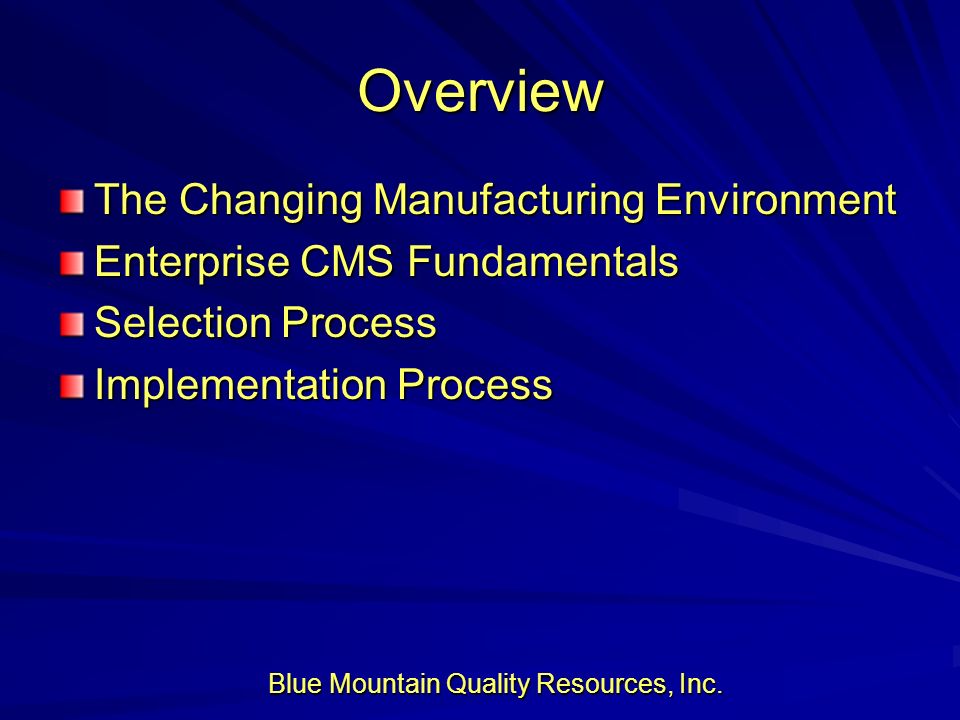 Overview

The Changing Manufacturing Environment
Enterprise CMS Fundamentals
Selection Process
Implementation Process

Blue Mountain Quality Resources, Inc.